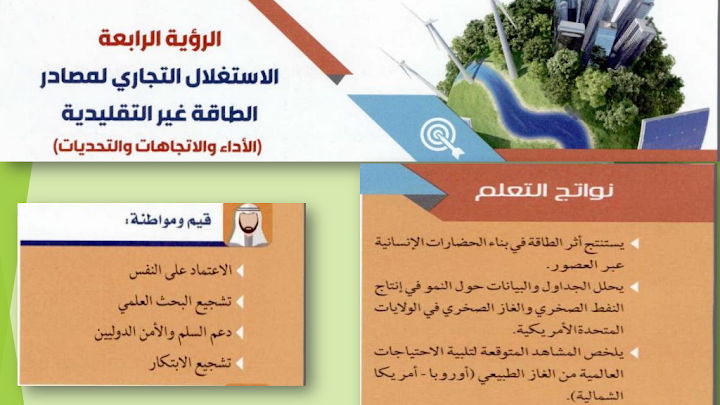 الرؤية الرابعة
الاستغلال التجاري لمصادر الطاقة غير التقليدية
(الأداء والاتجاهات والتحديات)

نواتج التعلم

يستنتج أثر الطاقة في بناء الحضارات الإنسانية عبر العصور.
يحلل الجداول والبيانات حول النمو في إنتاج النفط الصخري والغاز الصخري في الولايات المتحدة الأمريكية.
يلخص المشاهد المتوقعة لتلبية الاحتياجات العالمية من الغاز الطبيعي (أوروبا - أمريكا الشمالية).

قيم ومواطنة:

الاعتماد على النفس
تشجيع البحث العلمي
دعم السلم والأمن الدوليين
تشجيع الابتكار